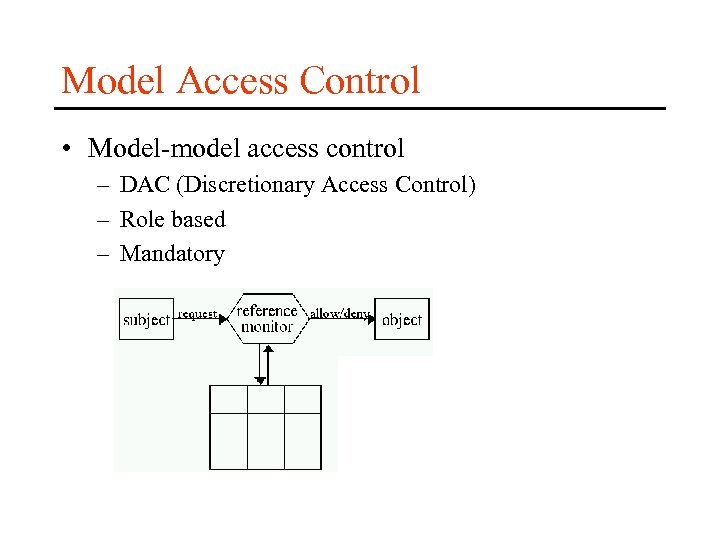 Model Access Control

• Model-model access control
– DAC (Discretionary Access Control)
– Role based
– Mandatory

subject
request
reference monitor
allow/deny
object